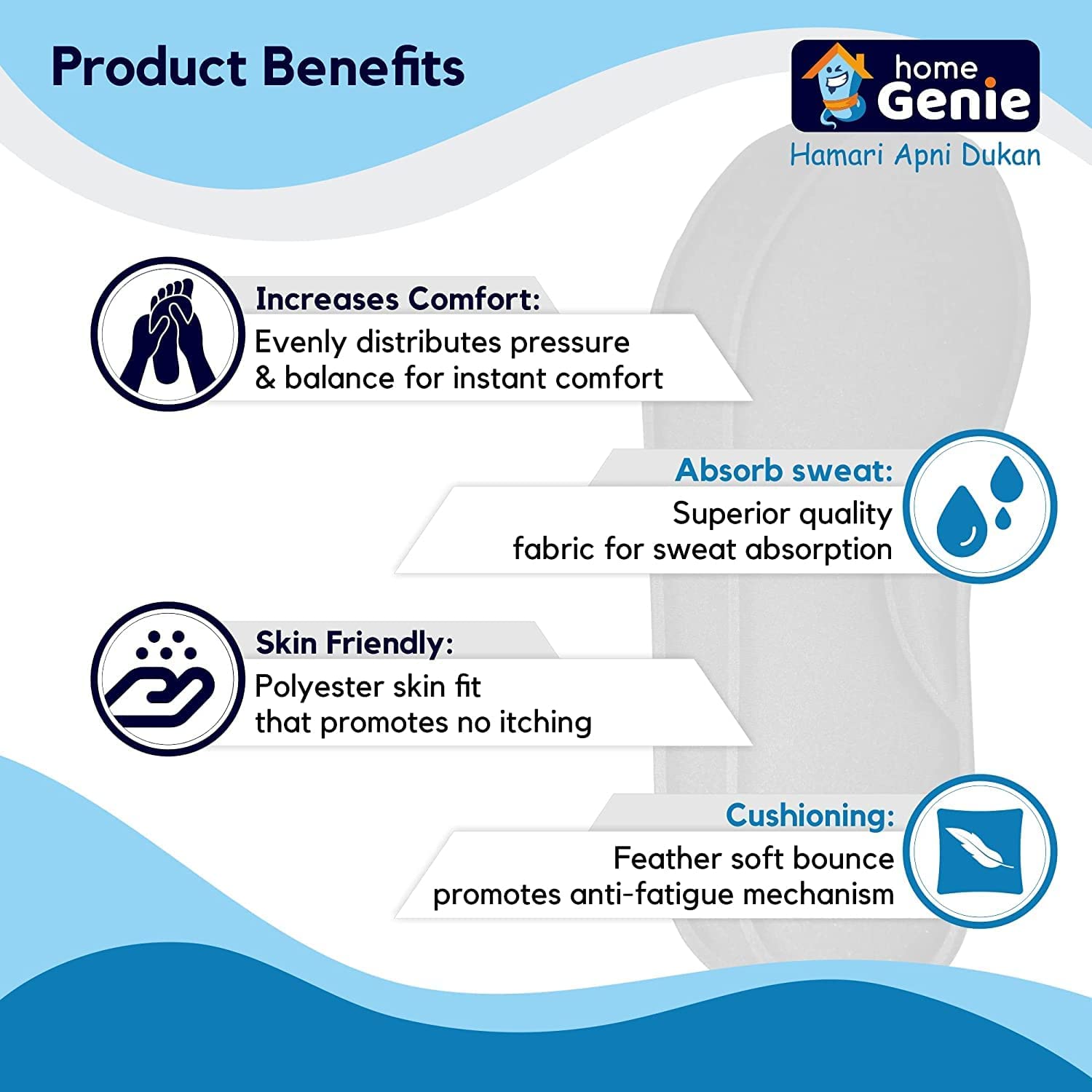 Product Benefits

home Genie
Hamari Apni Dukan

Increases Comfort:
Evenly distributes pressure & balance for instant comfort

Absorb sweat:
Superior quality fabric for sweat absorption

Skin Friendly:
Polyester skin fit that promotes no itching

Cushioning:
Feather soft bounce promotes anti-fatigue mechanism